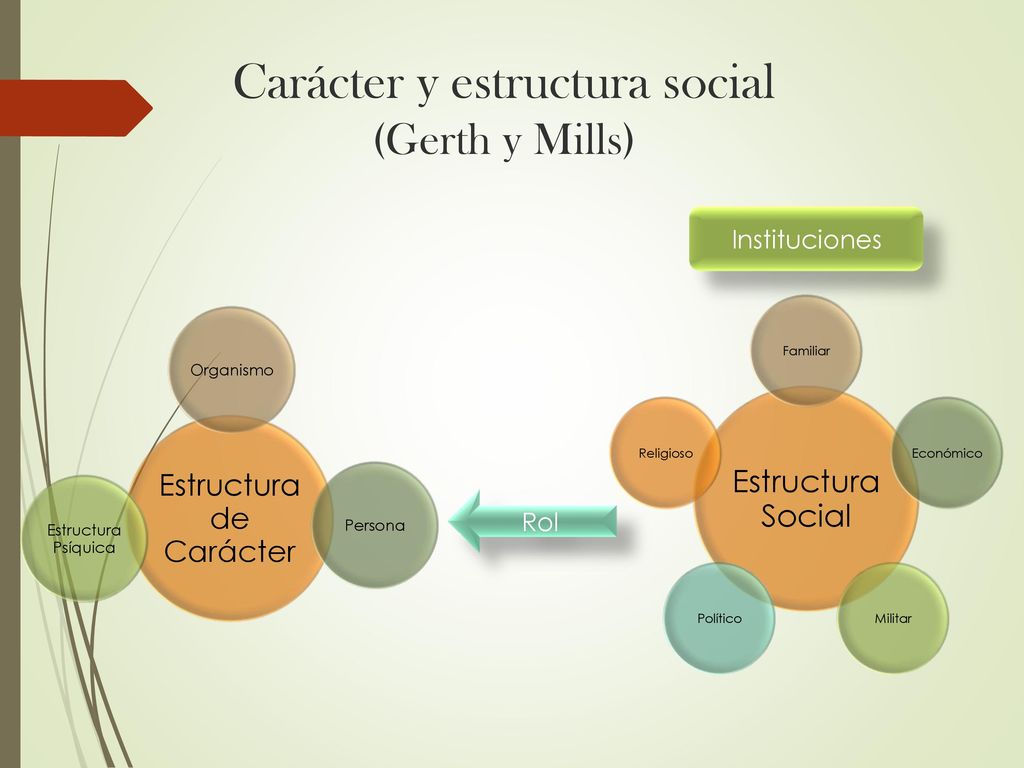 Carácter y estructura social
(Gerth y Mills)

Instituciones

Organismo

Estructura de Carácter

Estructura Psíquica

Persona

Rol

Familiar

Religioso

Estructura Social

Económico

Político

Militar